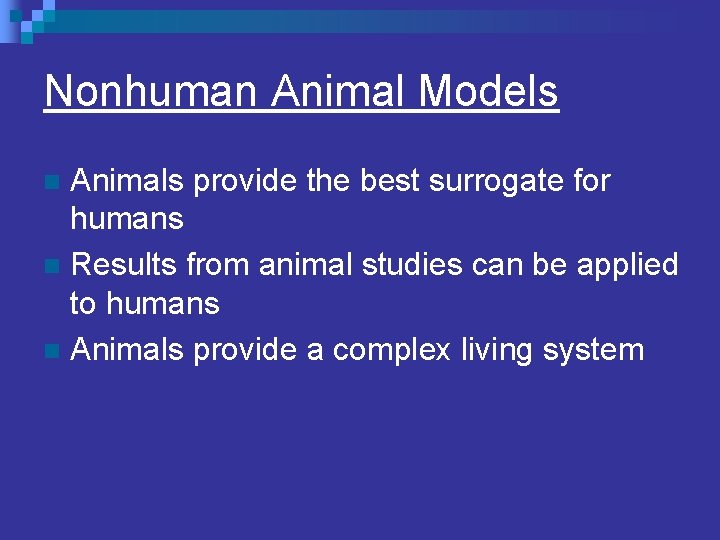 Nonhuman Animal Models

- Animals provide the best surrogate for humans
- Results from animal studies can be applied to humans
- Animals provide a complex living system